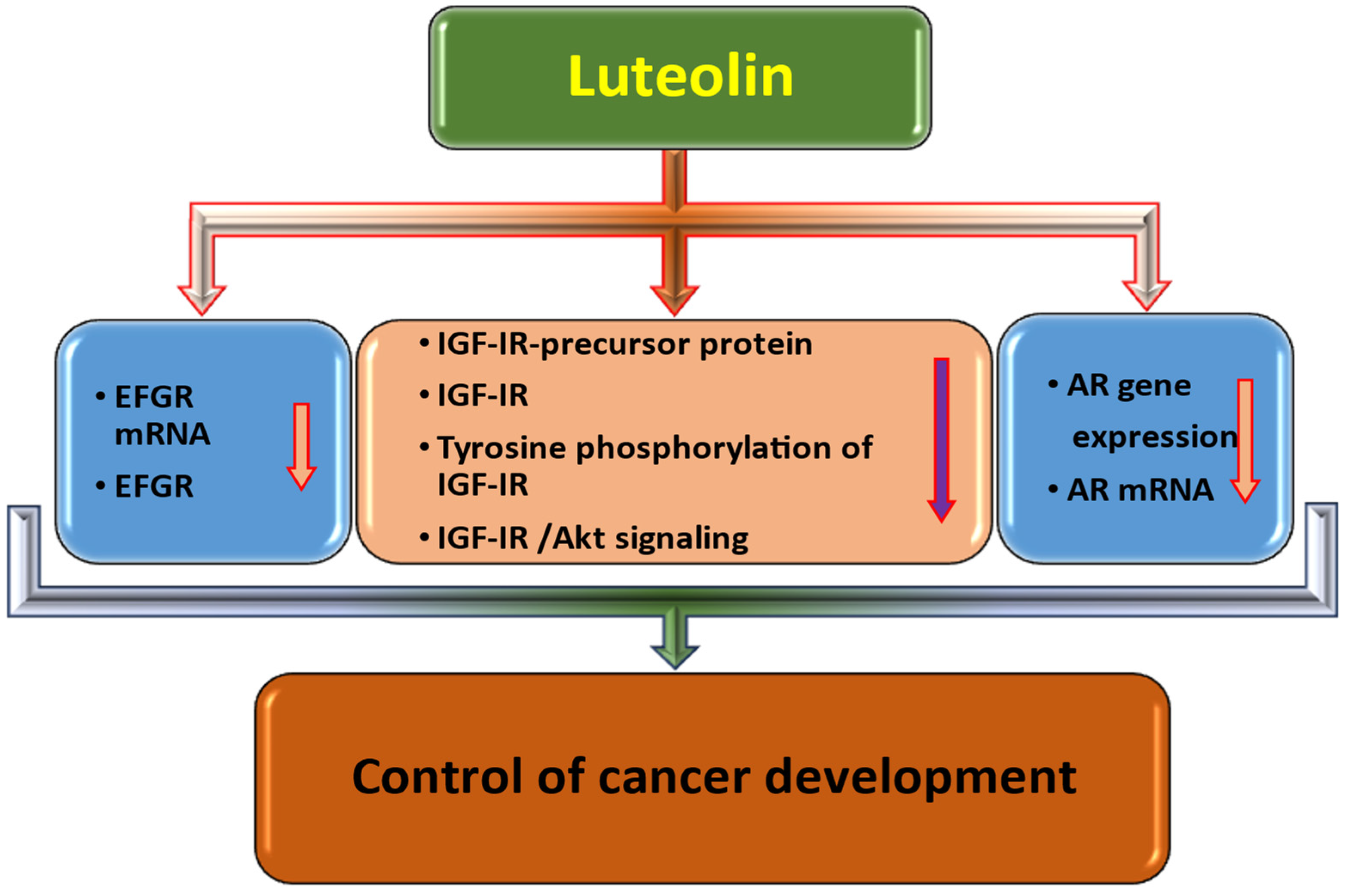 Luteolin

• EFGR mRNA
• EFGR

• IGF-IR-precursor protein
• IGF-IR
• Tyrosine phosphorylation of IGF-IR
• IGF-IR /Akt signaling

• AR gene expression
• AR mRNA

Control of cancer development